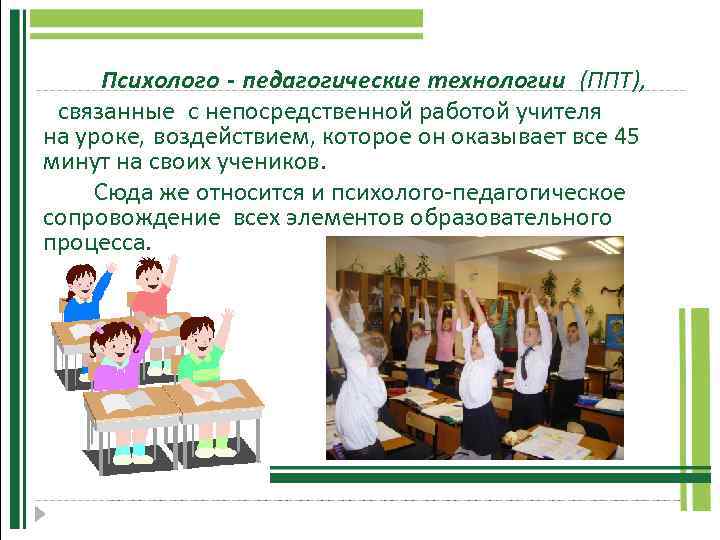 Психолого - педагогические технологии (ППТ), связанные с непосредственной работой учителя на уроке, воздействием, которое он оказывает все 45 минут на своих учеников.

Сюда же относится и психолого-педагогическое сопровождение всех элементов образовательного процесса.